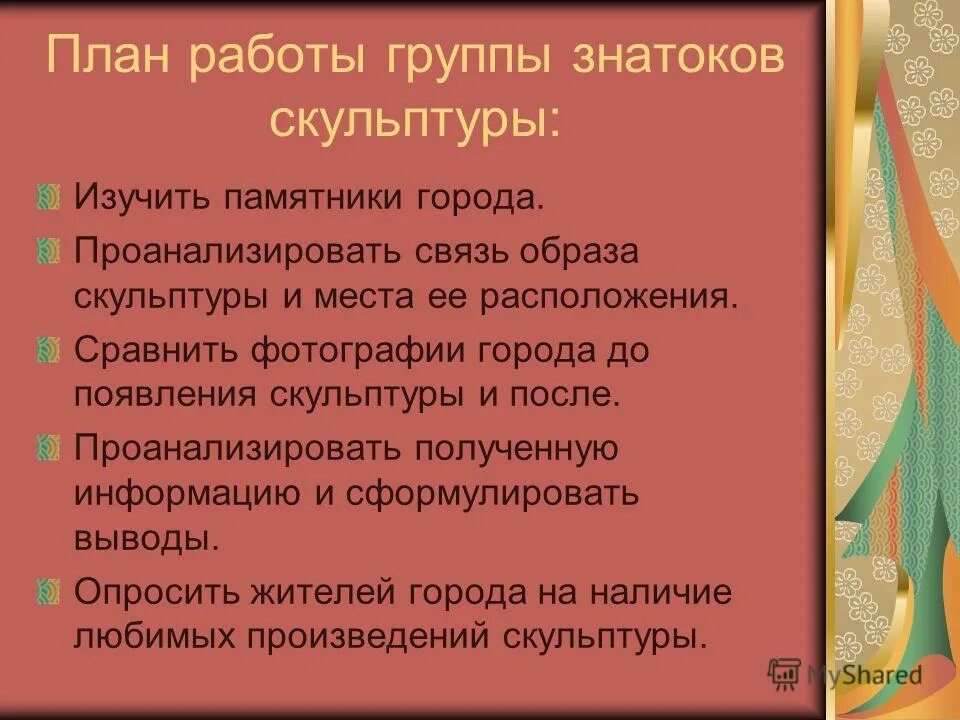 План работы группы знатоков скульптуры:

Изучить памятники города.

Проанализировать связь образа скульптуры и места ее расположения.

Сравнить фотографии города до появления скульптуры и после.

Проанализировать полученную информацию и сформулировать выводы.

Опросить жителей города на наличие любимых произведений скульптуры.

MyShared